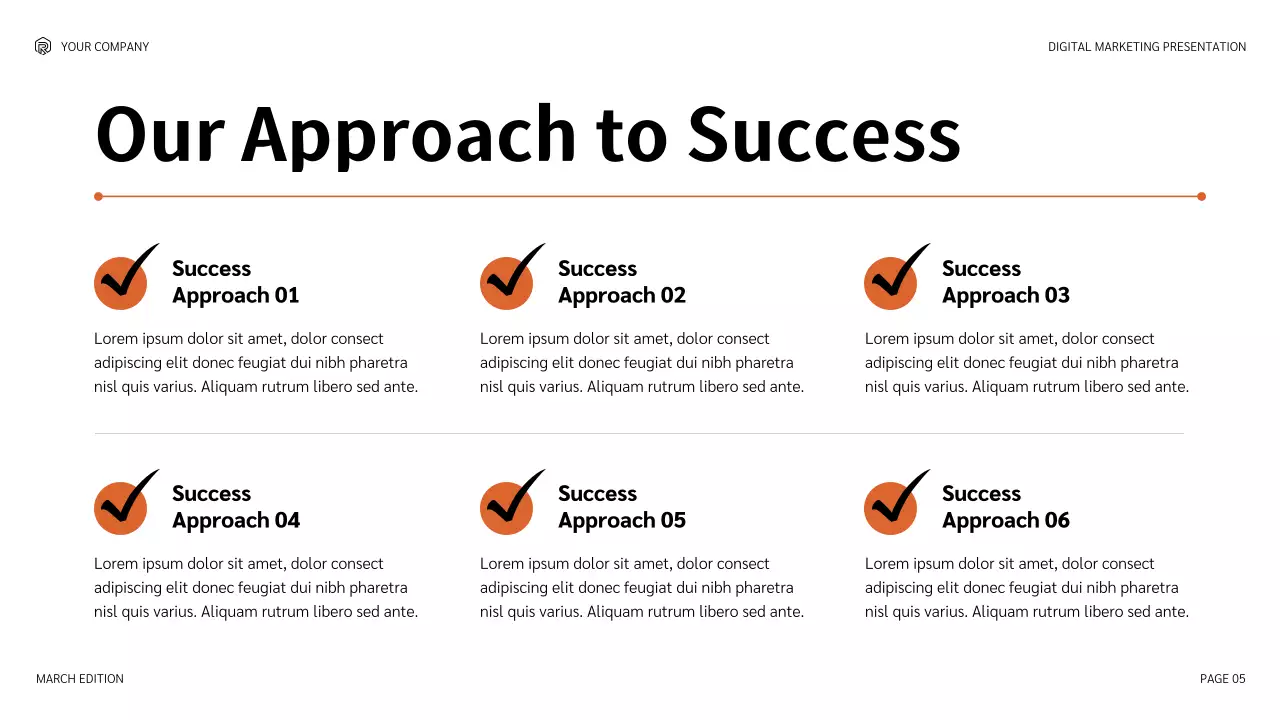 YOUR COMPANY

DIGITAL MARKETING PRESENTATION

Our Approach to Success

Success Approach 01

Lorem ipsum dolor sit amet, dolor consect adipiscing elit donec feugiat dui nibh pharetra nisl quis varius. Aliquam rutrum libero sed ante.

Success Approach 02

Lorem ipsum dolor sit amet, dolor consect adipiscing elit donec feugiat dui nibh pharetra nisl quis varius. Aliquam rutrum libero sed ante.

Success Approach 03

Lorem ipsum dolor sit amet, dolor consect adipiscing elit donec feugiat dui nibh pharetra nisl quis varius. Aliquam rutrum libero sed ante.

Success Approach 04

Lorem ipsum dolor sit amet, dolor consect adipiscing elit donec feugiat dui nibh pharetra nisl quis varius. Aliquam rutrum libero sed ante.

Success Approach 05

Lorem ipsum dolor sit amet, dolor consect adipiscing elit donec feugiat dui nibh pharetra nisl quis varius. Aliquam rutrum libero sed ante.

Success Approach 06

Lorem ipsum dolor sit amet, dolor consect adipiscing elit donec feugiat dui nibh pharetra nisl quis varius. Aliquam rutrum libero sed ante.

MARCH EDITION

PAGE 05